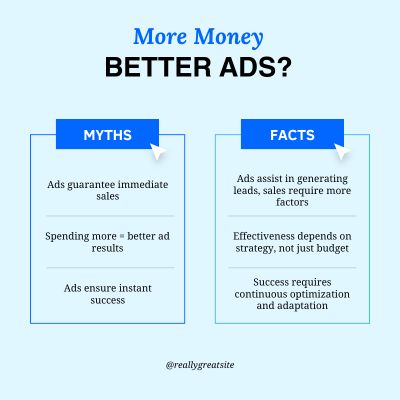 More Money
BETTER ADS?

MYTHS

Ads guarantee immediate sales

Spending more = better ad results

Ads ensure instant success

FACTS

Ads assist in generating leads, sales require more factors

Effectiveness depends on strategy, not just budget

Success requires continuous optimization and adaptation

@reallygreatsite